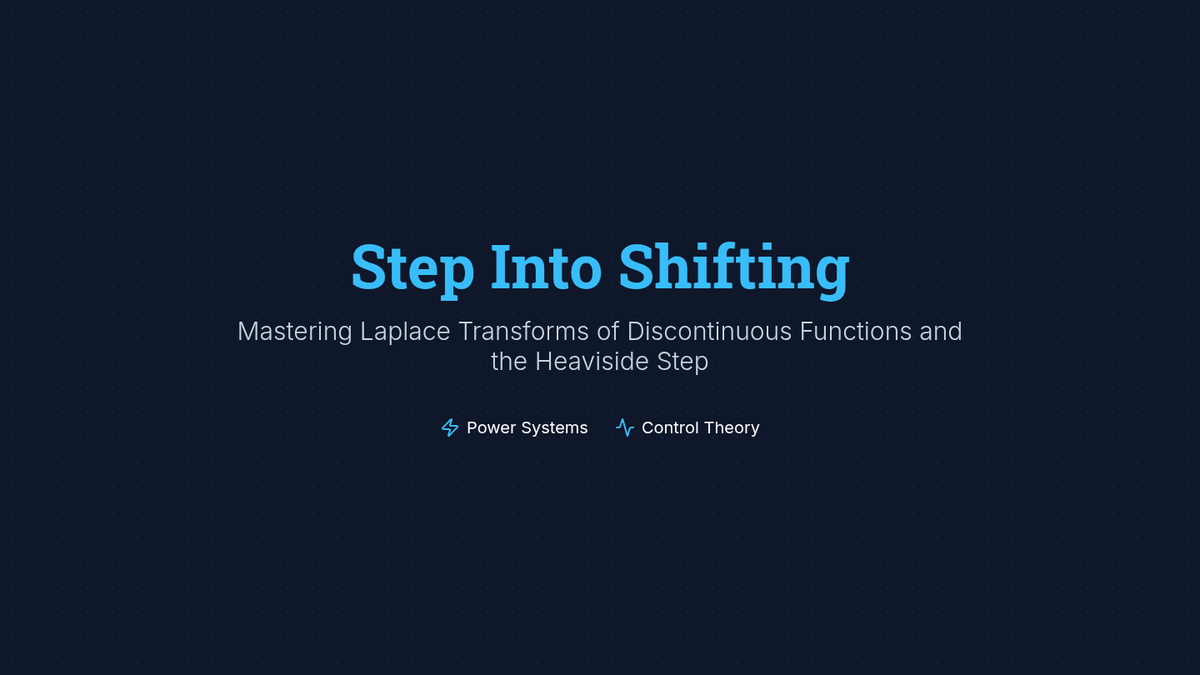 Step Into Shifting

Mastering Laplace Transforms of Discontinuous Functions and the Heaviside Step

Power Systems Control Theory